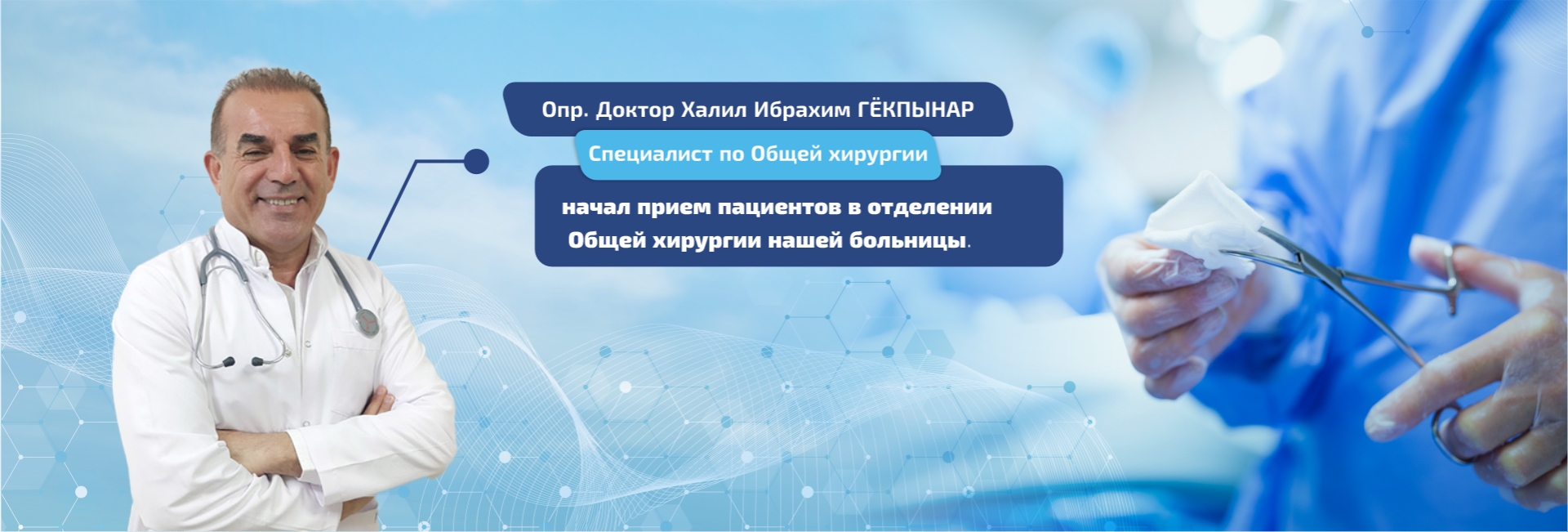 Опр. Доктор Халил Ибрахим ГЁКПЫНАР

Специалист по Общей хирургии

начал прием пациентов в отделении Общей хирургии нашей больницы.